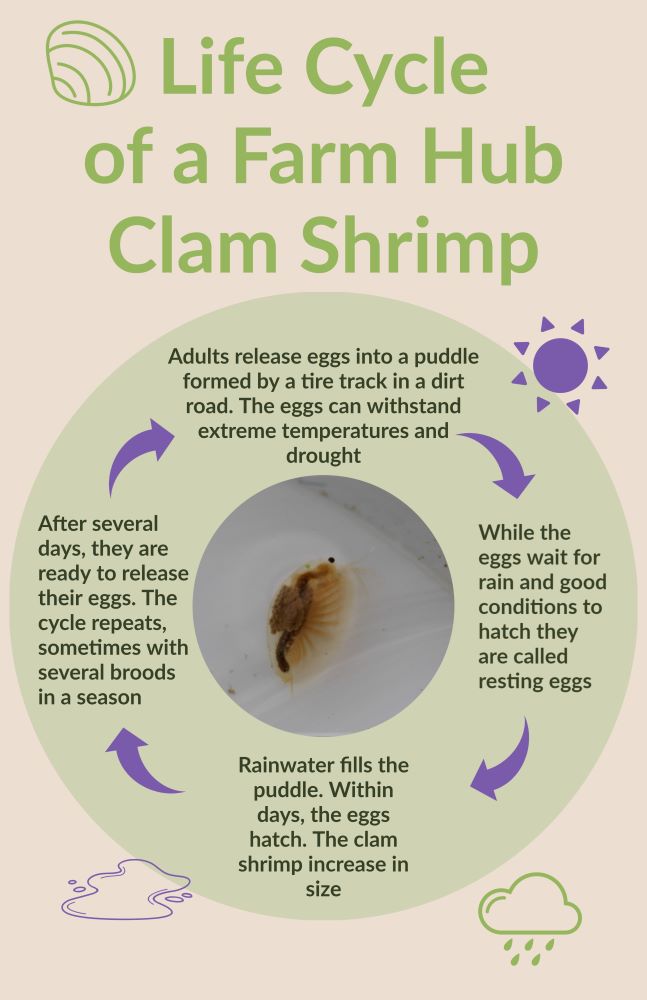 Life Cycle of a Farm Hub Clam Shrimp

Adults release eggs into a puddle formed by a tire track in a dirt road. The eggs can withstand extreme temperatures and drought

While the eggs wait for rain and good conditions to hatch they are called resting eggs

Rainwater fills the puddle. Within days, the eggs hatch. The clam shrimp increase in size

After several days, they are ready to release their eggs. The cycle repeats, sometimes with several broods in a season